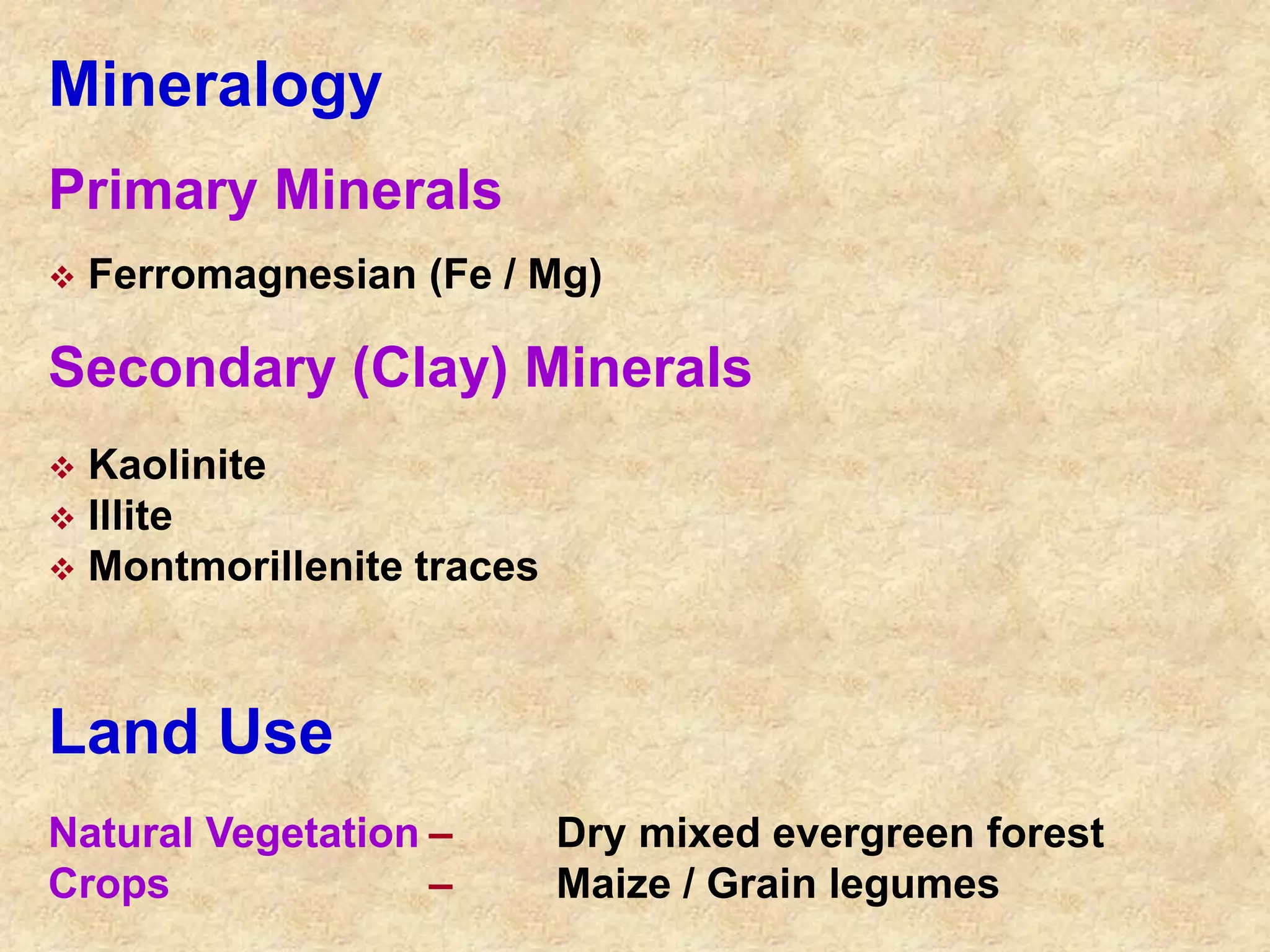 Mineralogy

Primary Minerals

❖ Ferromagnesian (Fe / Mg)

Secondary (Clay) Minerals

❖ Kaolinite
❖ Illite
❖ Montmorillenite traces

Land Use

Natural Vegetation – Dry mixed evergreen forest
Crops – Maize / Grain legumes